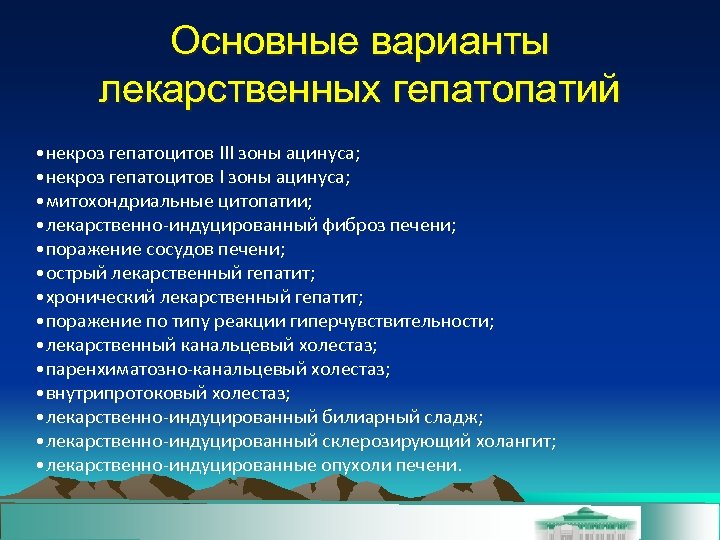 Основные варианты лекарственных гепатопатий

•некроз гепатоцитов III зоны ацинуса;
•некроз гепатоцитов I зоны ацинуса;
•митохондриальные цитопатии;
•лекарственно-индуцированный фиброз печени;
•поражение сосудов печени;
•острый лекарственный гепатит;
•хронический лекарственный гепатит;
•поражение по типу реакции гиперчувствительности;
•лекарственный канальцевый холестаз;
•паренхиматозно-канальцевый холестаз;
•внутрипротоковый холестаз;
•лекарственно-индуцированный билиарный сладж;
•лекарственно-индуцированный склерозирующий холангит;
•лекарственно-индуцированные опухоли печени.